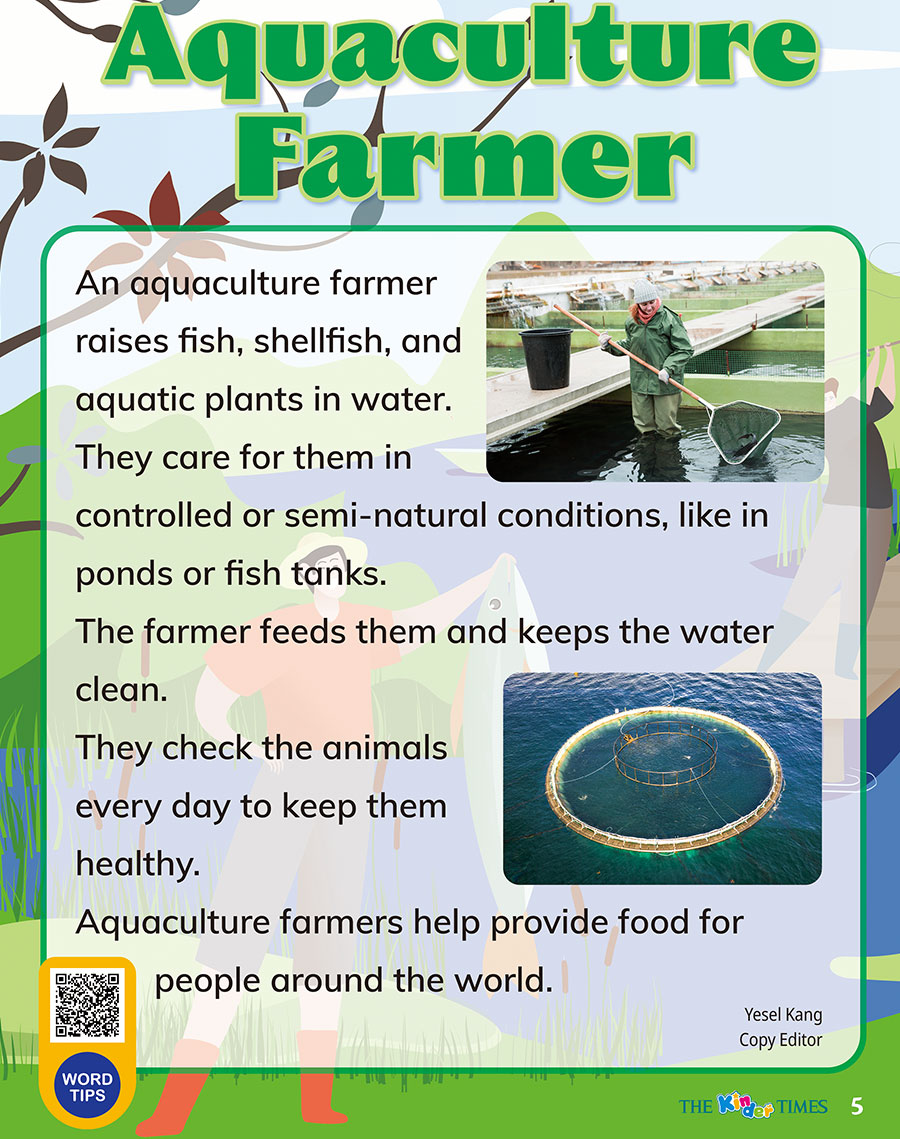 Aquaculture Farmer

An aquaculture farmer raises fish, shellfish, and aquatic plants in water. They care for them in controlled or semi-natural conditions, like in ponds or fish tanks.

The farmer feeds them and keeps the water clean.

They check the animals every day to keep them healthy.

Aquaculture farmers help provide food for people around the world.

Yesel Kang
Copy Editor

WORD TIPS

THE Kinder TIMES 5